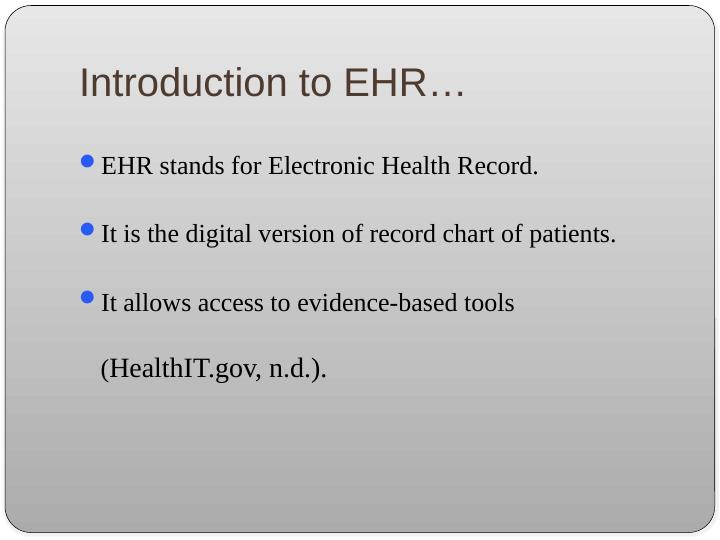 Introduction to EHR…

- EHR stands for Electronic Health Record.
- It is the digital version of record chart of patients.
- It allows access to evidence-based tools (HealthIT.gov, n.d.).